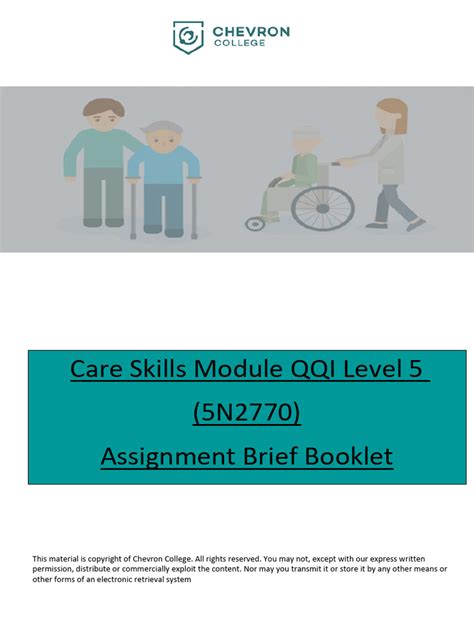 CHEVRON
COLLEGE

Care Skills Module QQI Level 5

(5N2770)

Assignment Brief Booklet

This material is copyright of Chevron College. All rights reserved. You may not, except with our express written permission, distribute or commercially exploit the content. Nor may you transmit it or store it by any other means or other forms of an electronic retrieval system